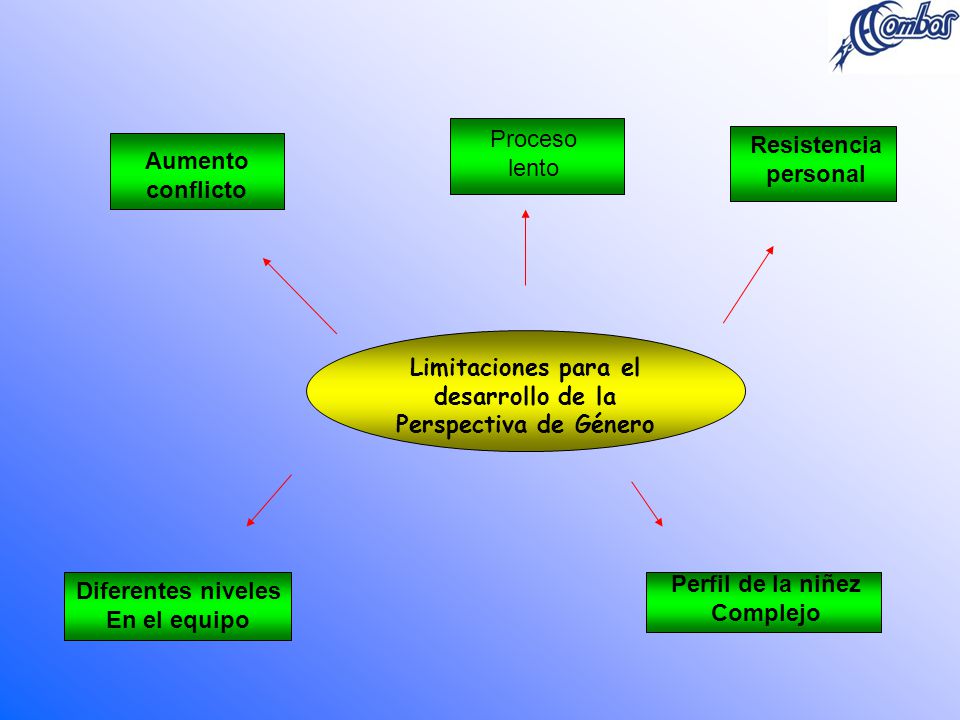 Combos

Aumento conflicto

Proceso lento

Resistencia personal

Limitaciones para el desarrollo de la Perspectiva de Género

Diferentes niveles En el equipo

Perfil de la niñez Complejo